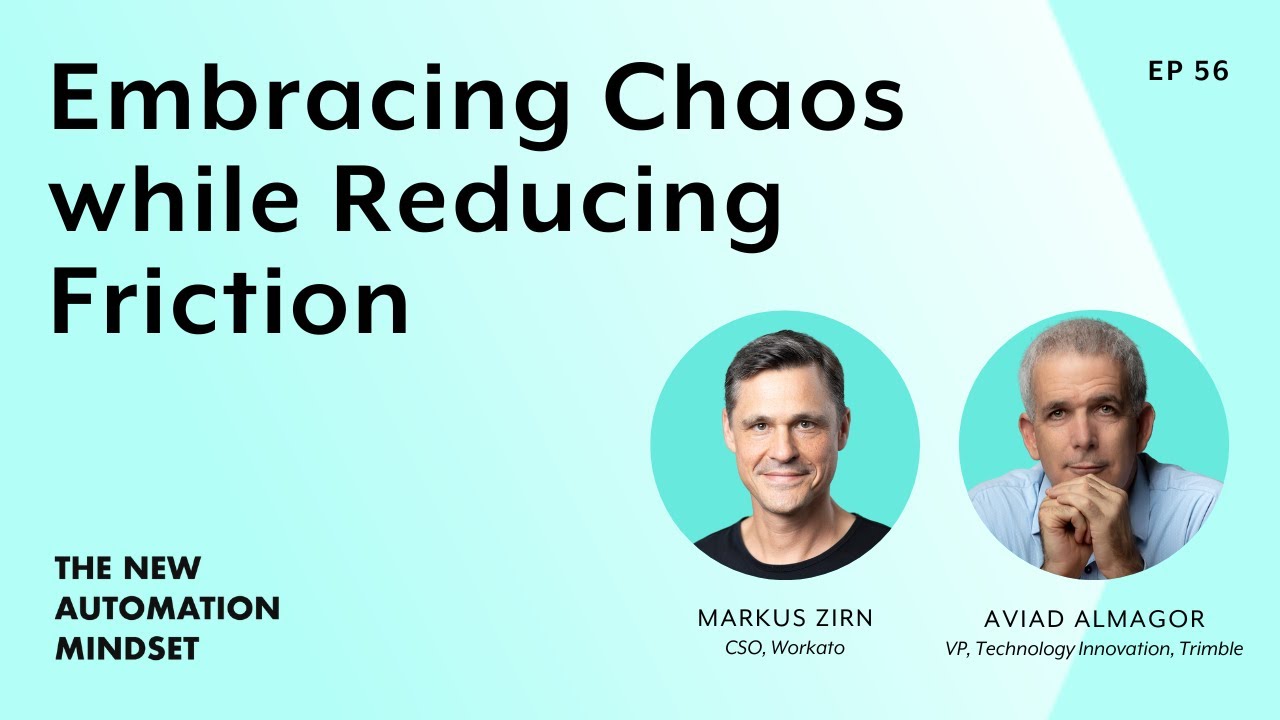 EP 56

Embracing Chaos while Reducing Friction

THE NEW AUTOMATION MINDSET

MARKUS ZIRN
CSO, Workato

AVIAD ALMAGOR
VP, Technology Innovation, Trimble